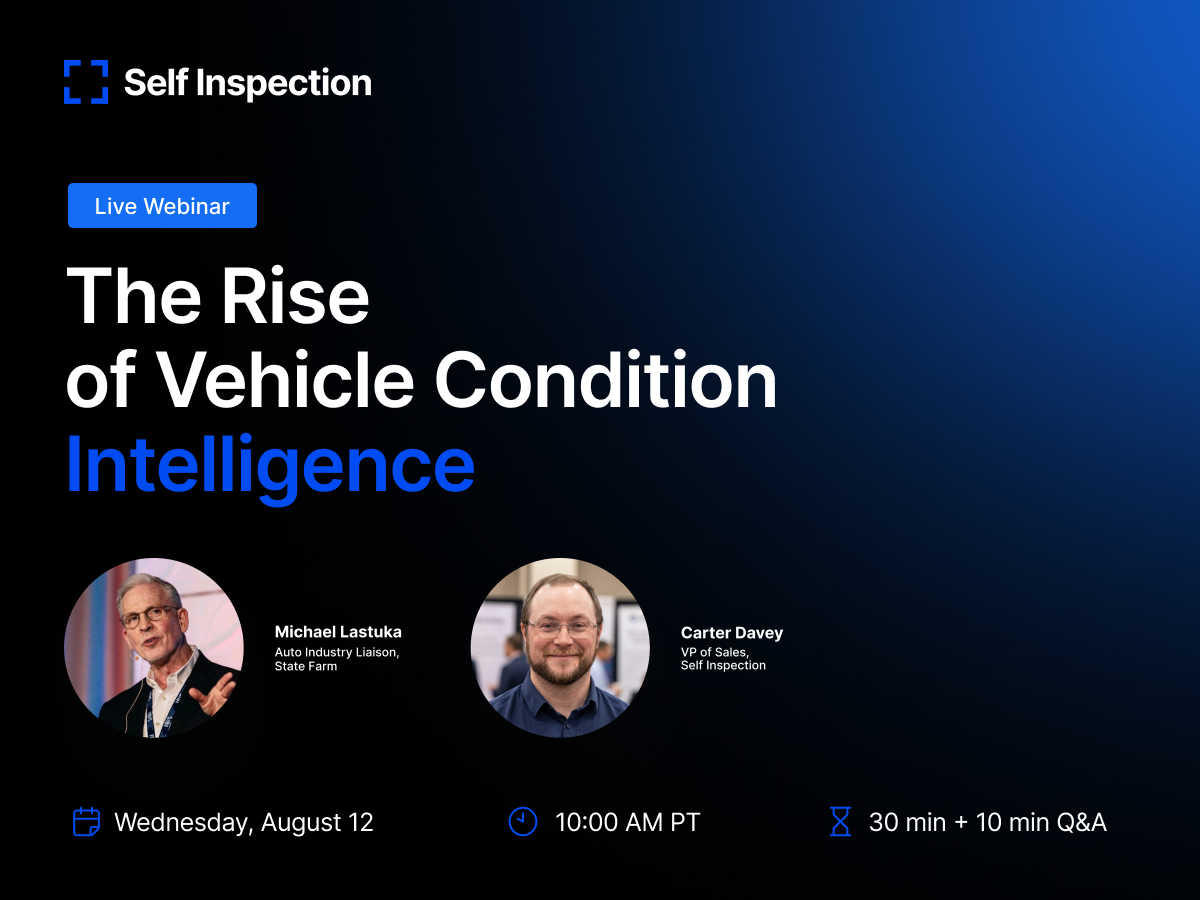 Self Inspection

Live Webinar

The Rise of Vehicle Condition Intelligence

Michael Lastuka
Auto Industry Liaison, State Farm

Carter Davey
VP of Sales, Self Inspection

Wednesday, August 12

10:00 AM PT

30 min + 10 min Q&A